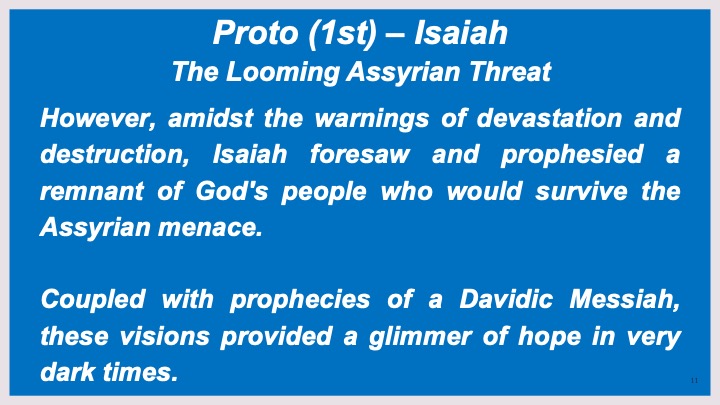 Proto (1st) – Isaiah
The Looming Assyrian Threat

However, amidst the warnings of devastation and destruction, Isaiah foresaw and prophesied a remnant of God's people who would survive the Assyrian menace.

Coupled with prophecies of a Davidic Messiah, these visions provided a glimmer of hope in very dark times.

11